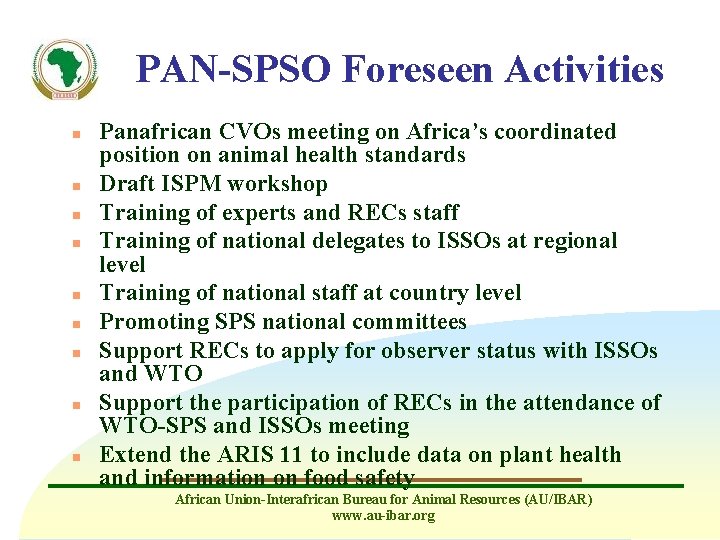 PAN-SPSO Foreseen Activities

- Panafrican CVOs meeting on Africa's coordinated position on animal health standards
- Draft ISPM workshop
- Training of experts and RECs staff
- Training of national delegates to ISSOs at regional level
- Training of national staff at country level
- Promoting SPS national committees
- Support RECs to apply for observer status with ISSOs and WTO
- Support the participation of RECs in the attendance of WTO-SPS and ISSOs meeting
- Extend the ARIS 11 to include data on plant health and information on food safety

African Union-Interafrican Bureau for Animal Resources (AU/IBAR)
www.au-ibar.org